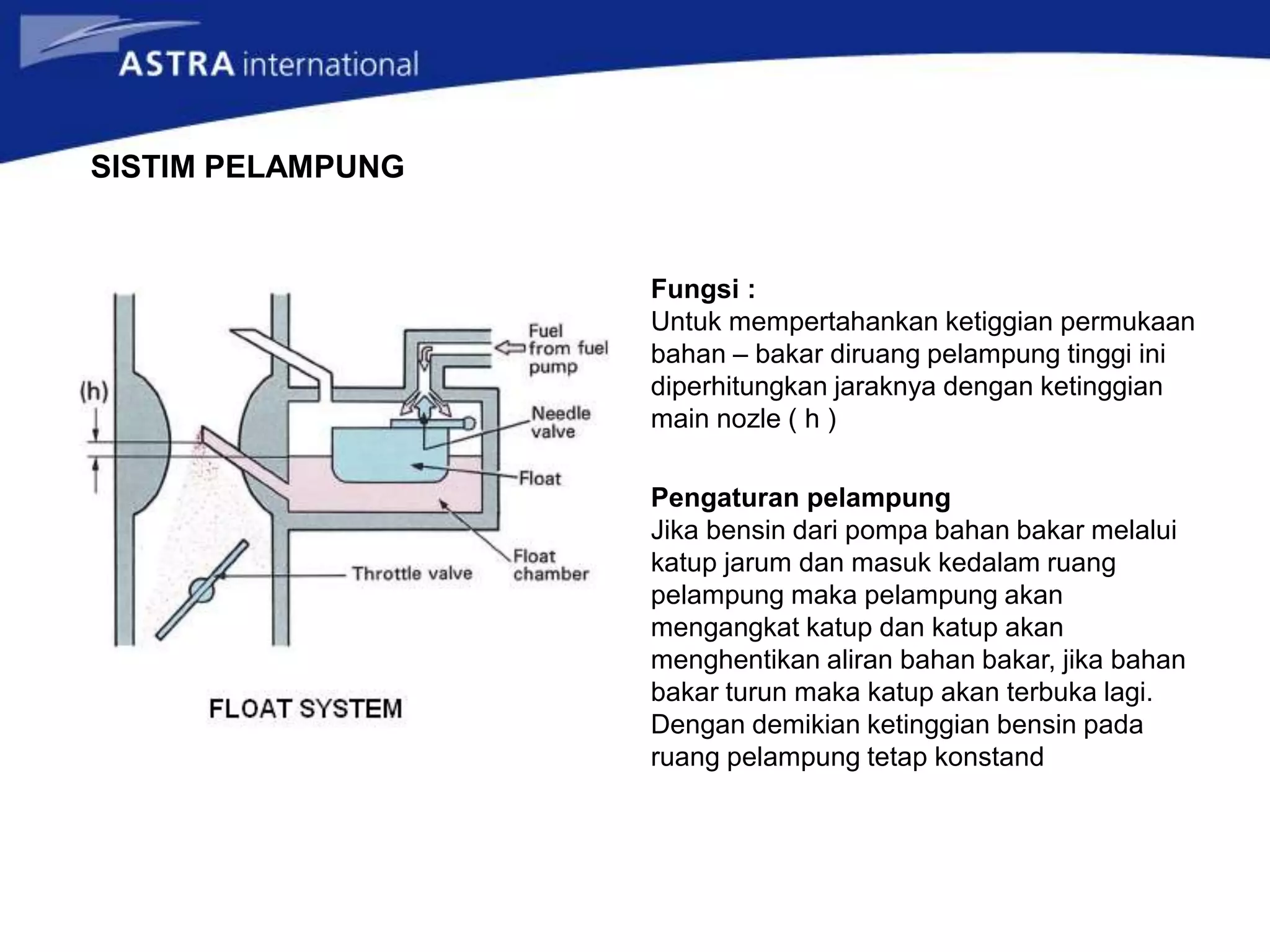 ASTRA international

SISTIM PELAMPUNG

(h)

Fuel from fuel pump

Needle valve

Float

Float chamber

Throttle valve

FLOAT SYSTEM

Fungsi :
Untuk mempertahankan ketiggian permukaan bahan – bakar diruang pelampung tinggi ini diperhitungkan jaraknya dengan ketinggian main nozle ( h )

Pengaturan pelampung
Jika bensin dari pompa bahan bakar melalui katup jarum dan masuk kedalam ruang pelampung maka pelampung akan mengangkat katup dan katup akan menghentikan aliran bahan bakar, jika bahan bakar turun maka katup akan terbuka lagi. Dengan demikian ketinggian bensin pada ruang pelampung tetap konstand